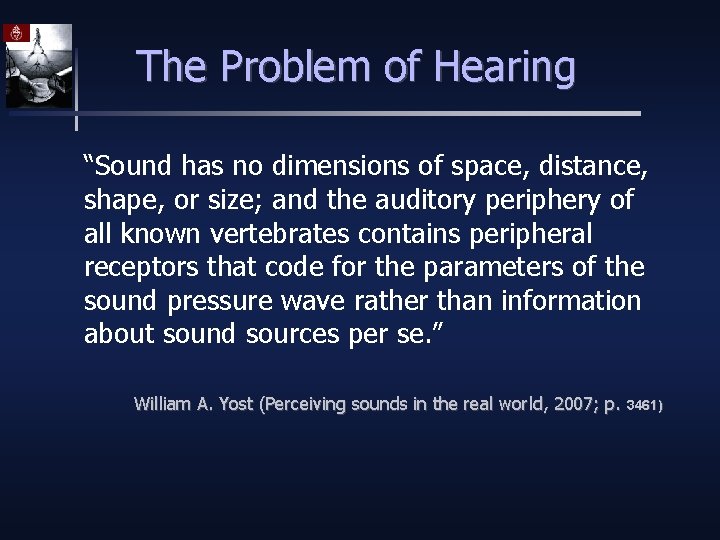 The Problem of Hearing

“Sound has no dimensions of space, distance, shape, or size; and the auditory periphery of all known vertebrates contains peripheral receptors that code for the parameters of the sound pressure wave rather than information about sound sources per se.”

William A. Yost (Perceiving sounds in the real world, 2007; p. 3461)